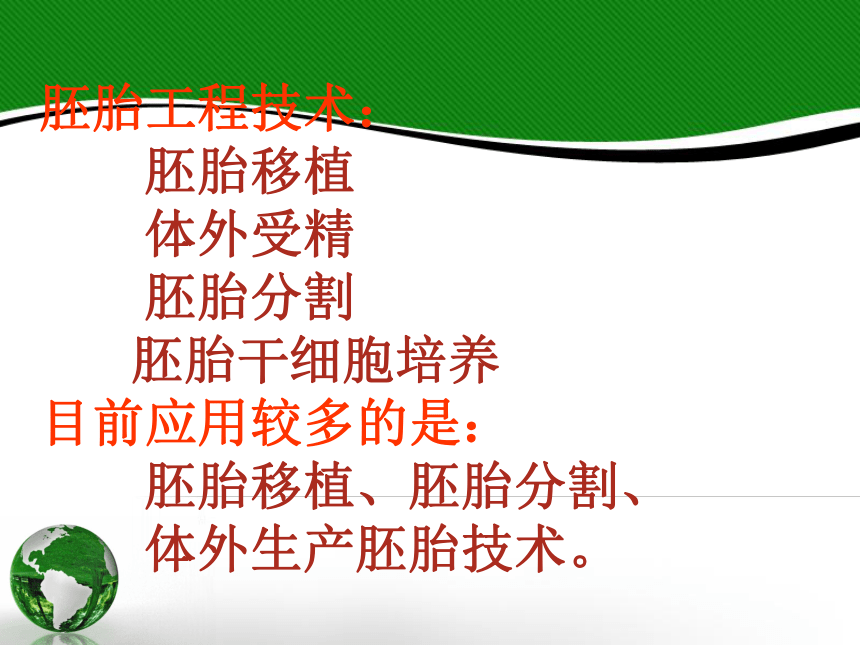 胚胎工程技术：

胚胎移植

体外受精

胚胎分割

胚胎干细胞培养

目前应用较多的是：

胚胎移植、胚胎分割、体外生产胚胎技术。